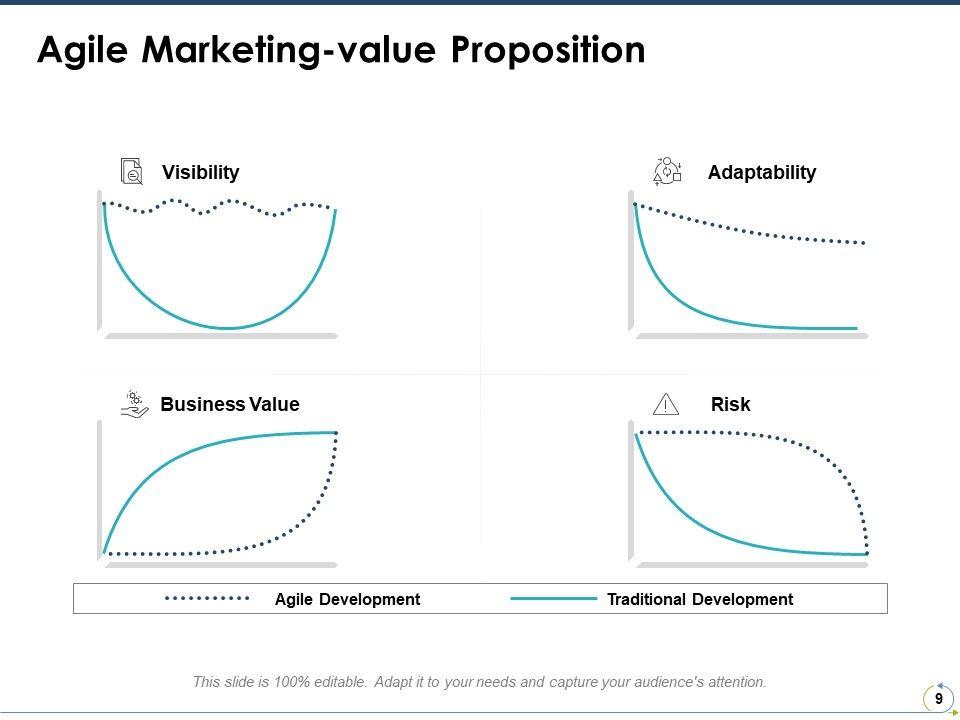 Agile Marketing-value Proposition

Visibility

Adaptability

Business Value

Risk

Agile Development

Traditional Development

This slide is 100% editable. Adapt it to your needs and capture your audience's attention.

9